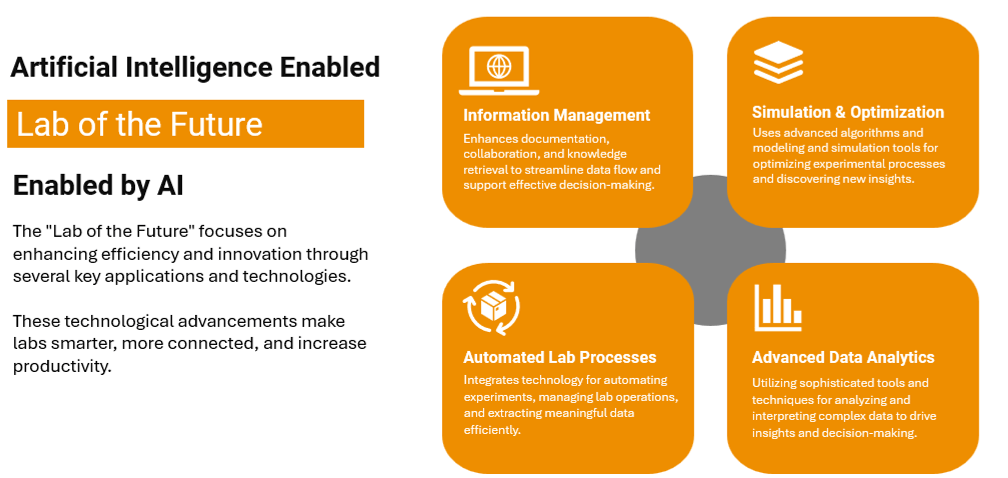 Artificial Intelligence Enabled

Lab of the Future

Enabled by AI

The "Lab of the Future" focuses on enhancing efficiency and innovation through several key applications and technologies.

These technological advancements make labs smarter, more connected, and increase productivity.

Information Management

Enhances documentation, collaboration, and knowledge retrieval to streamline data flow and support effective decision-making.

Simulation & Optimization

Uses advanced algorithms and modeling and simulation tools for optimizing experimental processes and discovering new insights.

Automated Lab Processes

Integrates technology for automating experiments, managing lab operations, and extracting meaningful data efficiently.

Advanced Data Analytics

Utilizing sophisticated tools and techniques for analyzing and interpreting complex data to drive insights and decision-making.